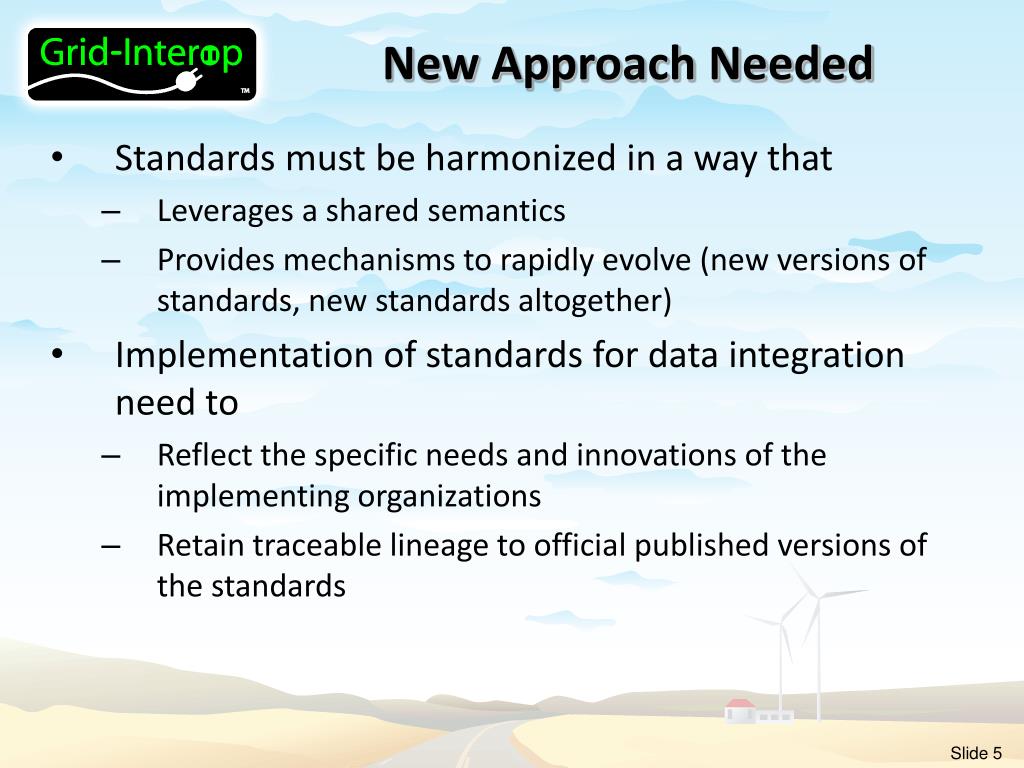 Grid-Interop
TM

New Approach Needed

• Standards must be harmonized in a way that
– Leverages a shared semantics
– Provides mechanisms to rapidly evolve (new versions of standards, new standards altogether)

• Implementation of standards for data integration need to
– Reflect the specific needs and innovations of the implementing organizations
– Retain traceable lineage to official published versions of the standards

Slide 5